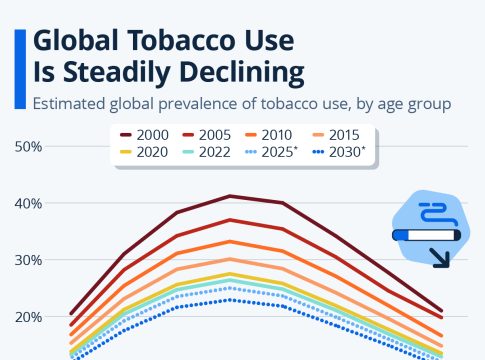 Global Tobacco Use Is Steadily Declining

Estimated global prevalence of tobacco use, by age group

2000 2005 2010 2015
2020 2022 2025* 2030*

50%
40%
30%
20%